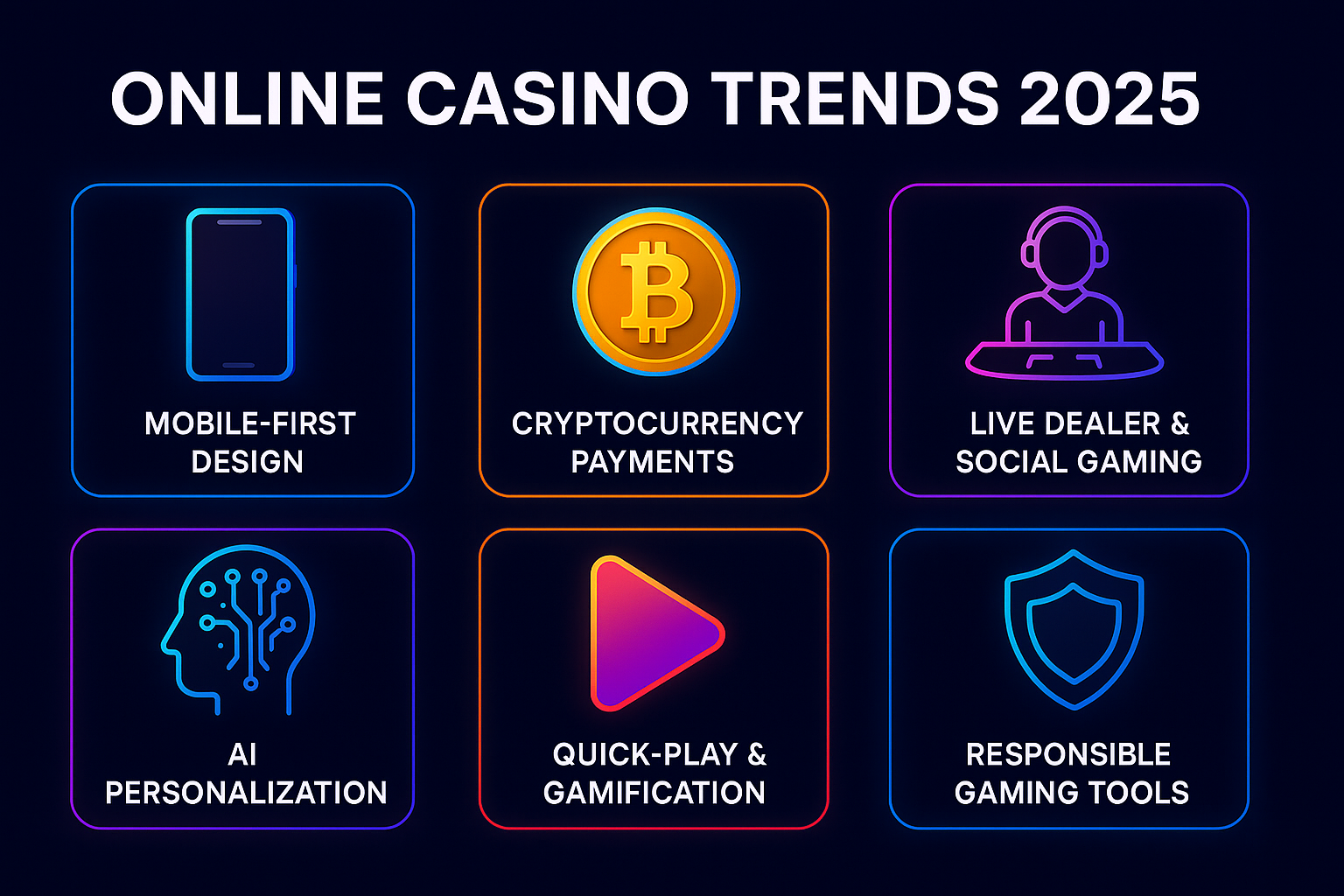 ONLINE CASINO TRENDS 2025

MOBILE-FIRST DESIGN

CRYPTOCURRENCY PAYMENTS

LIVE DEALER & SOCIAL GAMING

AI PERSONALIZATION

QUICK-PLAY & GAMIFICATION

RESPONSIBLE GAMING TOOLS